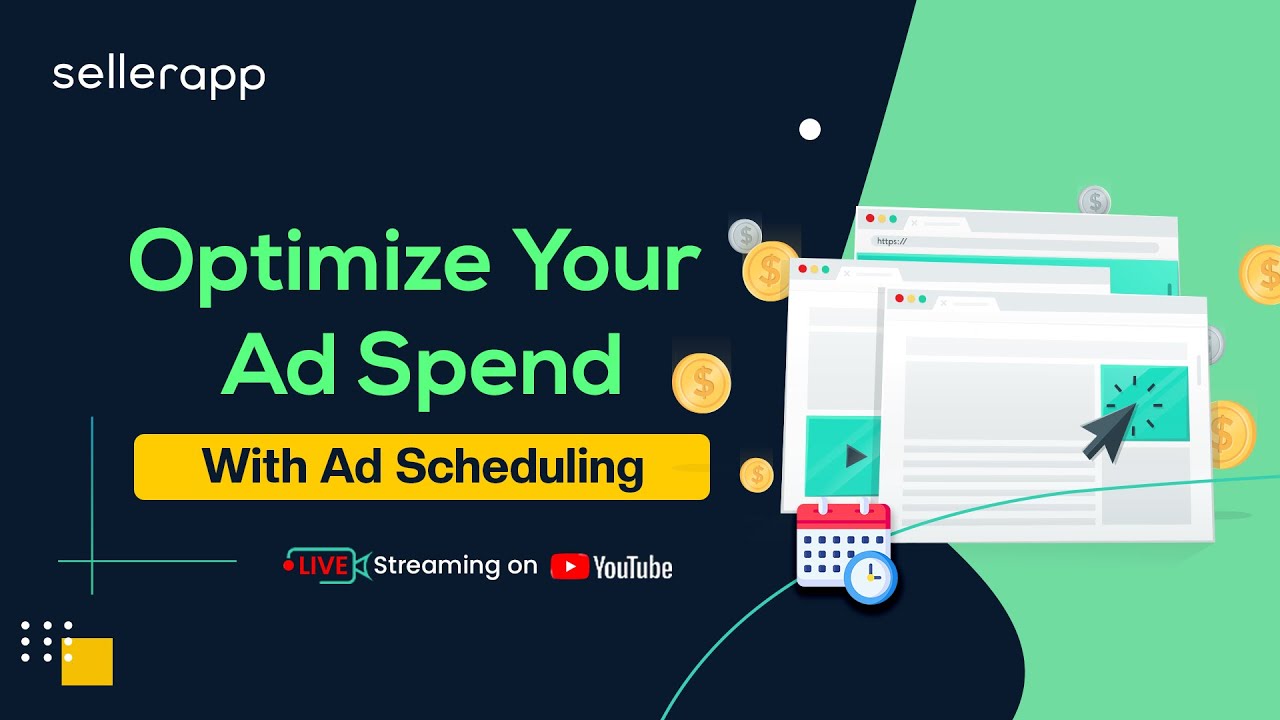 sellerapp

Optimize Your Ad Spend

With Ad Scheduling

LIVE Streaming on YouTube

https://